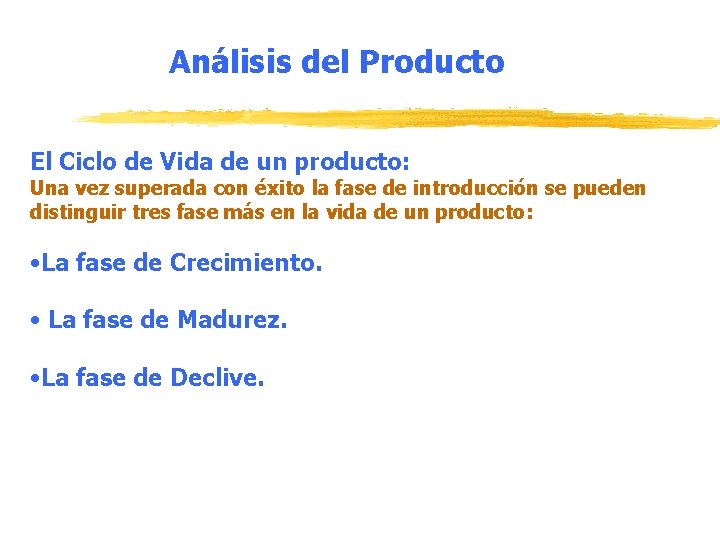 Análisis del Producto

El Ciclo de Vida de un producto:
Una vez superada con éxito la fase de introducción se pueden distinguir tres fase más en la vida de un producto:

•La fase de Crecimiento.

• La fase de Madurez.

•La fase de Declive.